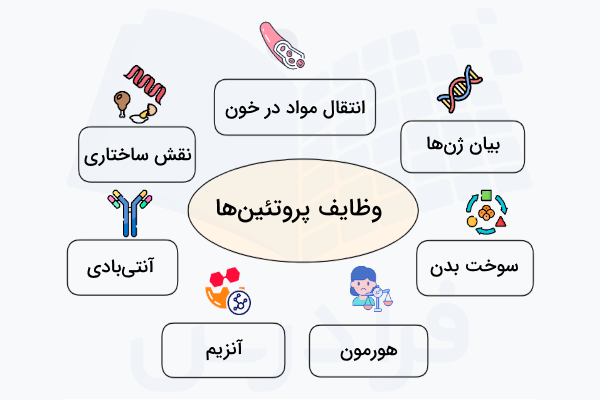 وظایف پروتئین‌ها

انتقال مواد در خون

بیان ژن‌ها

سوخت بدن

هورمون

آنزیم

آنتی‌بادی

نقش ساختاری